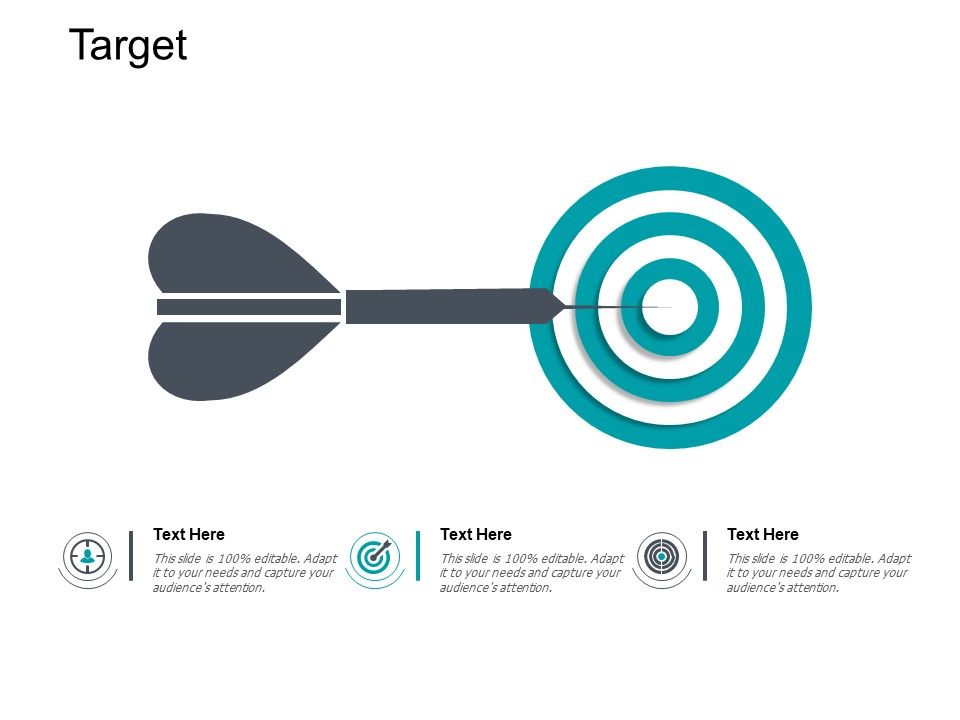 Target

Text Here

This slide is 100% editable. Adapt it to your needs and capture your audience's attention.

Text Here

This slide is 100% editable. Adapt it to your needs and capture your audience's attention.

Text Here

This slide is 100% editable. Adapt it to your needs and capture your audience's attention.